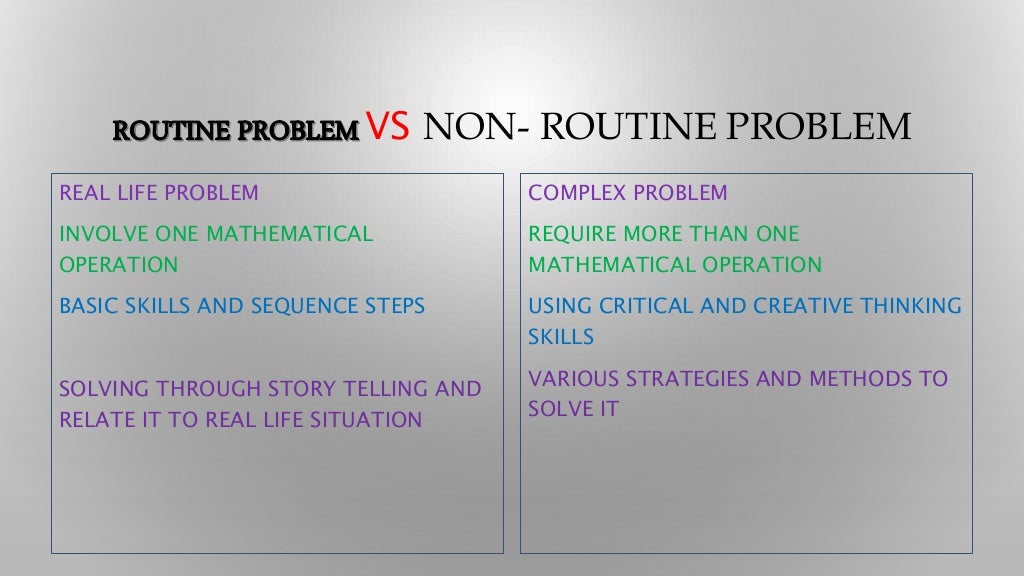 ROUTINE PROBLEM VS NON- ROUTINE PROBLEM

REAL LIFE PROBLEM

INVOLVE ONE MATHEMATICAL OPERATION

BASIC SKILLS AND SEQUENCE STEPS

SOLVING THROUGH STORY TELLING AND RELATE IT TO REAL LIFE SITUATION

COMPLEX PROBLEM

REQUIRE MORE THAN ONE MATHEMATICAL OPERATION

USING CRITICAL AND CREATIVE THINKING SKILLS

VARIOUS STRATEGIES AND METHODS TO SOLVE IT